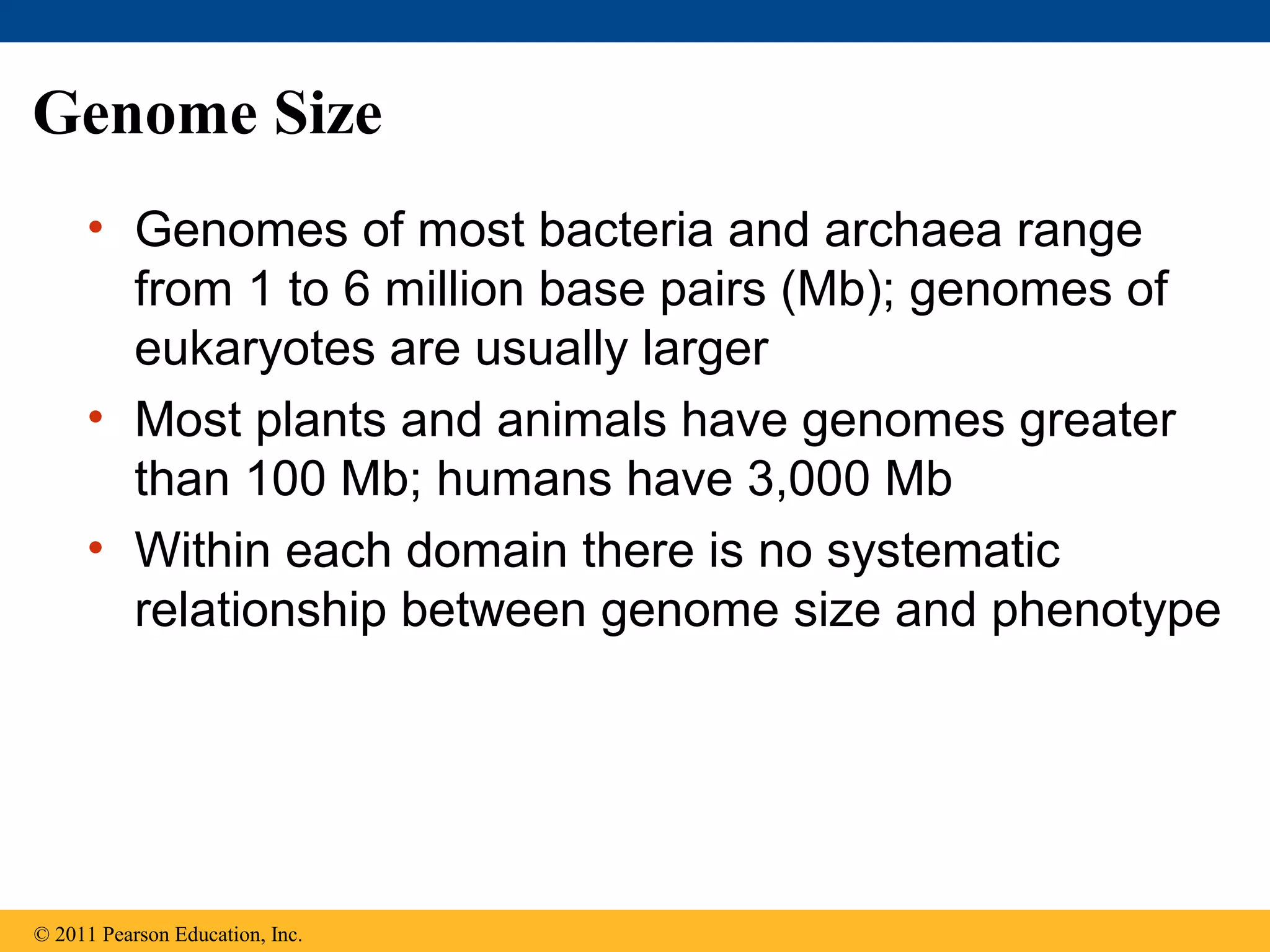 Genome Size

• Genomes of most bacteria and archaea range from 1 to 6 million base pairs (Mb); genomes of eukaryotes are usually larger
• Most plants and animals have genomes greater than 100 Mb; humans have 3,000 Mb
• Within each domain there is no systematic relationship between genome size and phenotype

© 2011 Pearson Education, Inc.